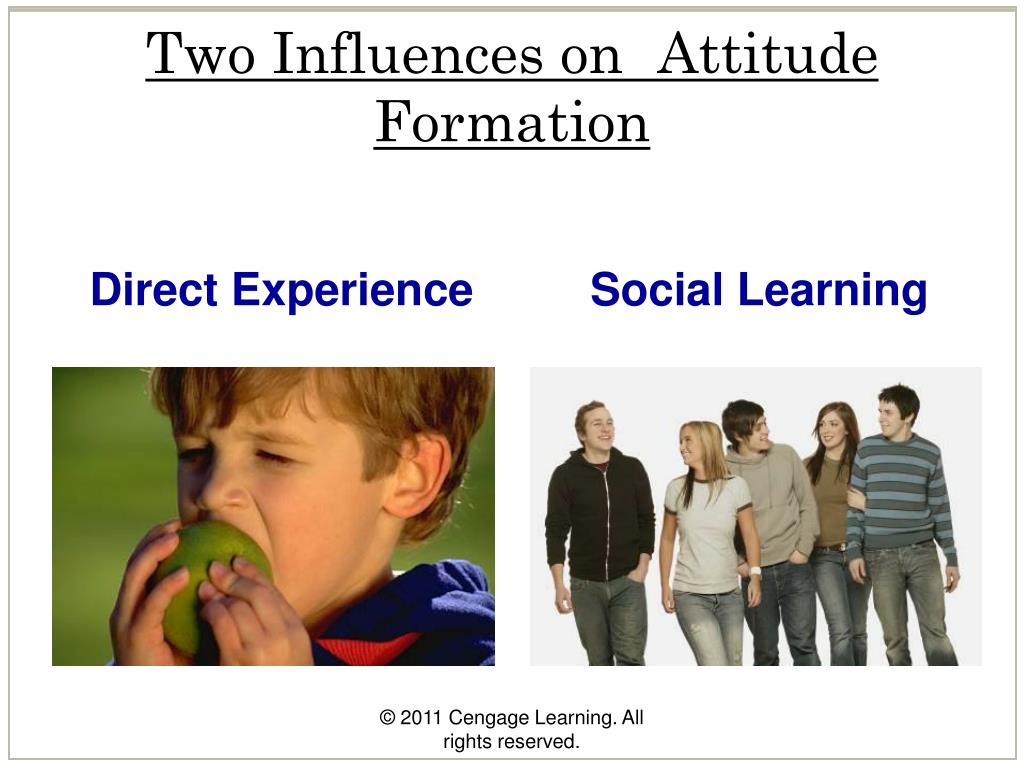 Two Influences on  Attitude Formation

Direct Experience

Social Learning

© 2011 Cengage Learning. All rights reserved.